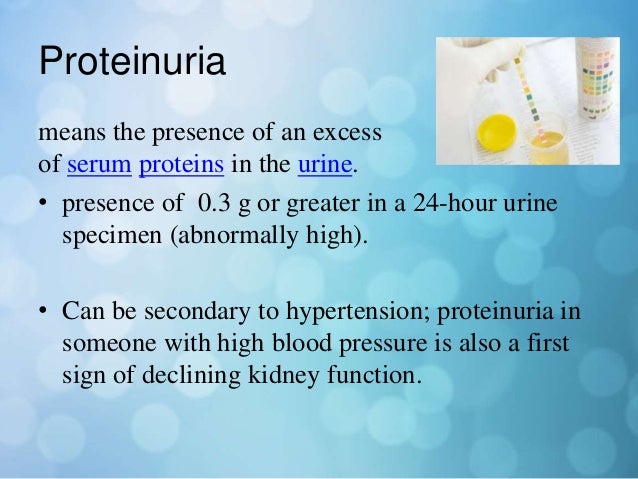 Proteinuria

means the presence of an excess of serum proteins in the urine.

• presence of 0.3 g or greater in a 24-hour urine specimen (abnormally high).

• Can be secondary to hypertension; proteinuria in someone with high blood pressure is also a first sign of declining kidney function.